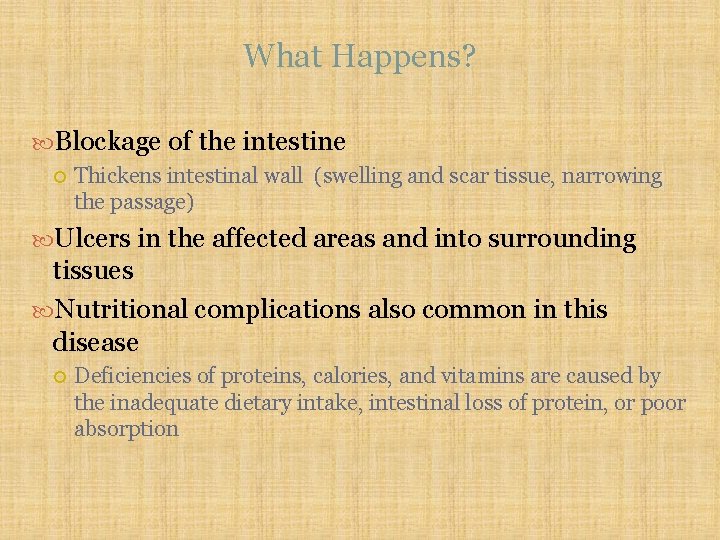 What Happens?

Blockage of the intestine

Thickens intestinal wall (swelling and scar tissue, narrowing the passage)

Ulcers in the affected areas and into surrounding tissues

Nutritional complications also common in this disease

Deficiencies of proteins, calories, and vitamins are caused by the inadequate dietary intake, intestinal loss of protein, or poor absorption